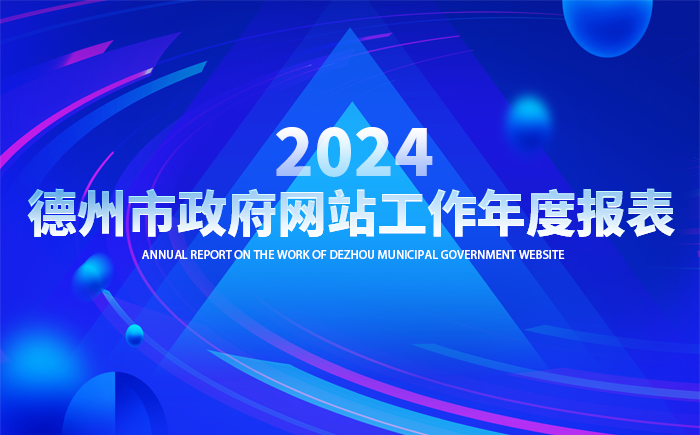 2024
德州市政府网站工作年度报表
ANNUAL REPORT ON THE WORK OF DEZHOU MUNICIPAL GOVERNMENT WEBSITE